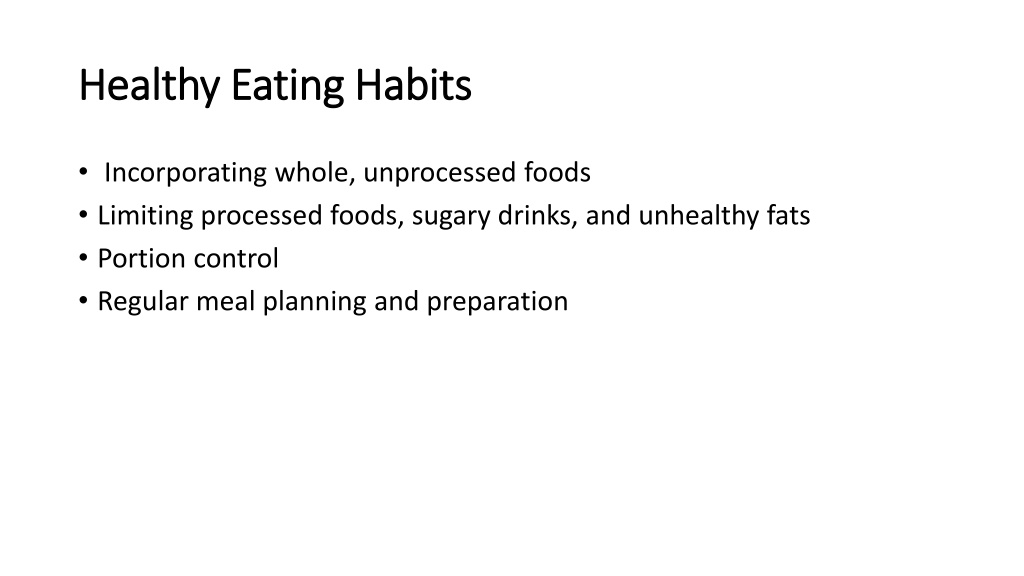 Healthy Eating Habits

• Incorporating whole, unprocessed foods
• Limiting processed foods, sugary drinks, and unhealthy fats
• Portion control
• Regular meal planning and preparation